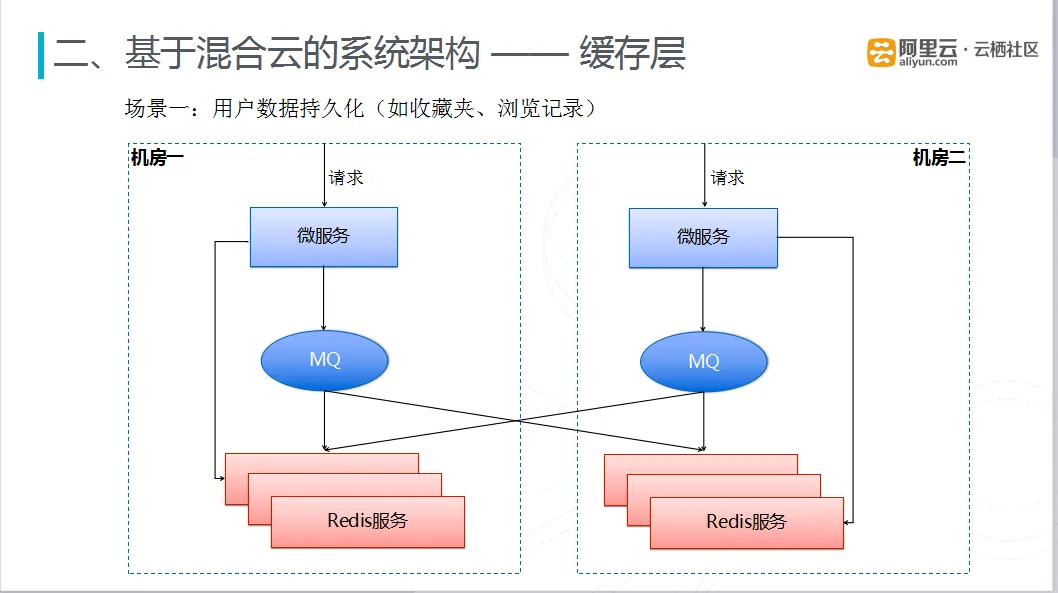 二、基于混合云的系统架构 —— 缓存层

阿里云 aliyun.com · 云栖社区

场景一：用户数据持久化（如收藏夹、浏览记录）

机房一

请求

微服务

MQ

Redis服务

机房二

请求

微服务

MQ

Redis服务